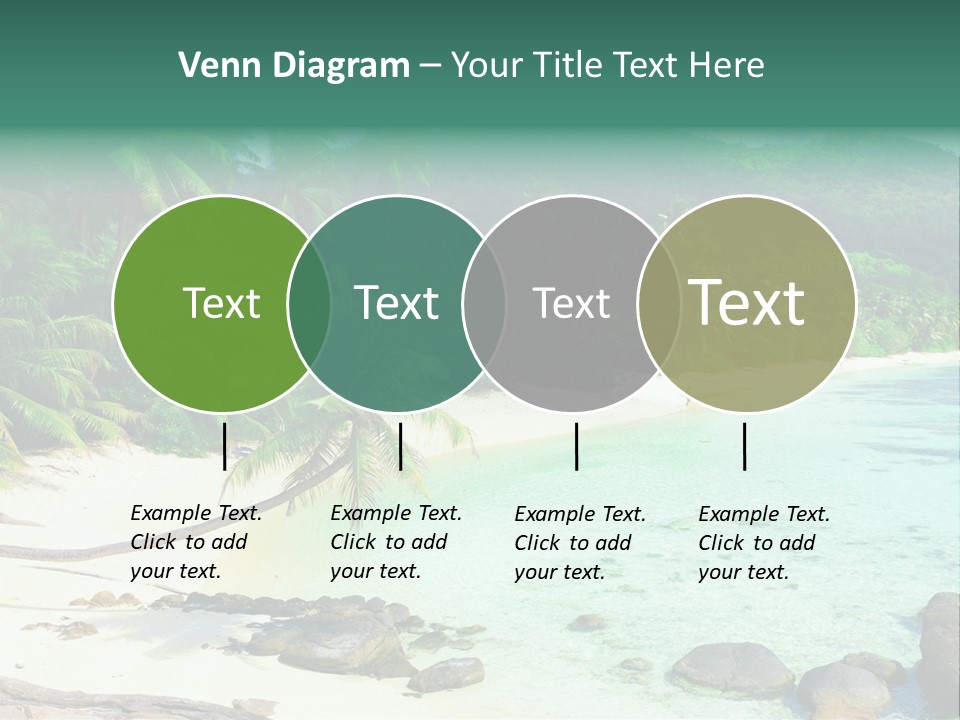 Venn Diagram – Your Title Text Here

Text

Text

Text

Text

Example Text. Click to add your text.

Example Text. Click to add your text.

Example Text. Click to add your text.

Example Text. Click to add your text.